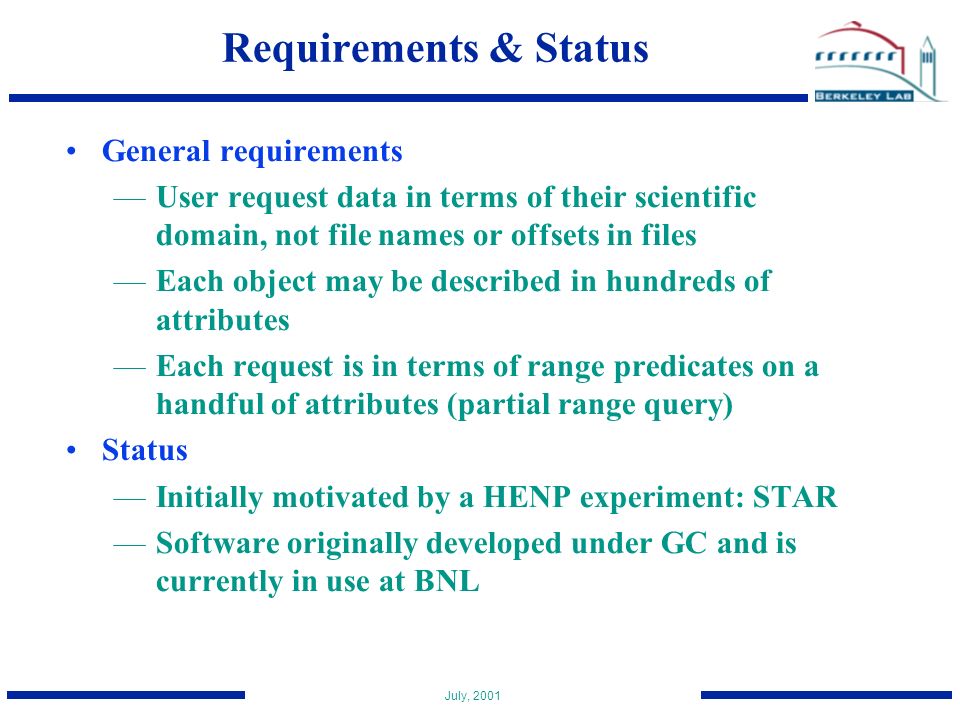 Requirements & Status

BERKELEY LAB

• General requirements
— User request data in terms of their scientific domain, not file names or offsets in files
— Each object may be described in hundreds of attributes
— Each request is in terms of range predicates on a handful of attributes (partial range query)
• Status
— Initially motivated by a HENP experiment: STAR
— Software originally developed under GC and is currently in use at BNL

July, 2001